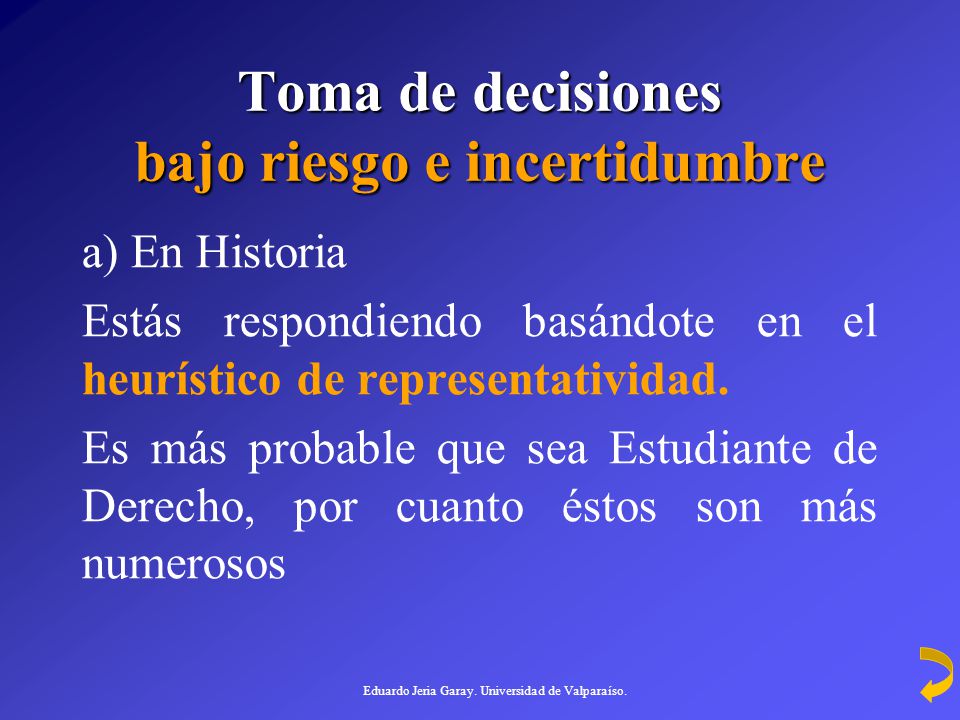 Toma de decisiones
bajo riesgo e incertidumbre

a) En Historia

Estás respondiendo basándote en el heurístico de representatividad.

Es más probable que sea Estudiante de Derecho, por cuanto éstos son más numerosos

Eduardo Jeria Garay. Universidad de Valparaíso.